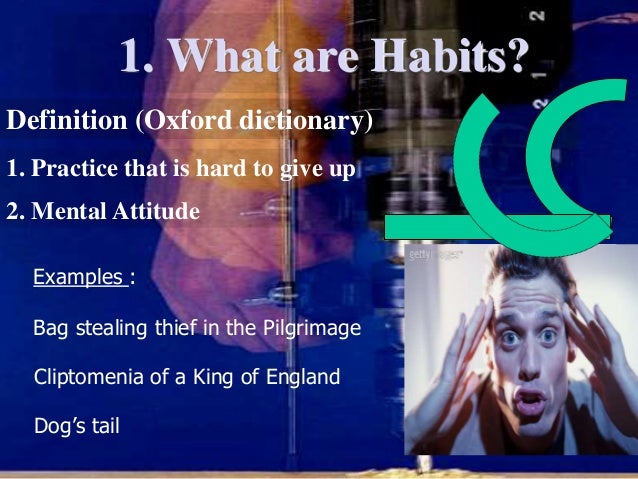 1. What are Habits?

Definition (Oxford dictionary)

1. Practice that is hard to give up

2. Mental Attitude

Examples :

Bag stealing thief in the Pilgrimage

Cliptomenia of a King of England

Dog's tail

gettyimages